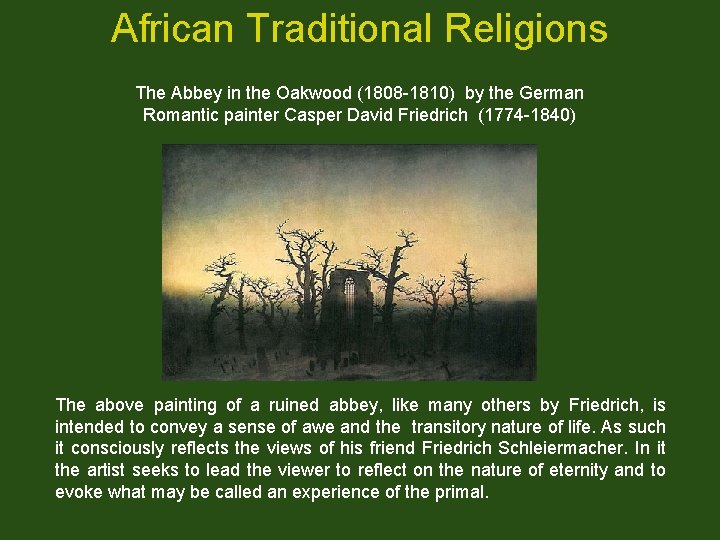 African Traditional Religions

The Abbey in the Oakwood (1808-1810) by the German Romantic painter Casper David Friedrich (1774-1840)

The above painting of a ruined abbey, like many others by Friedrich, is intended to convey a sense of awe and the transitory nature of life. As such it consciously reflects the views of his friend Friedrich Schleiermacher. In it the artist seeks to lead the viewer to reflect on the nature of eternity and to evoke what may be called an experience of the primal.